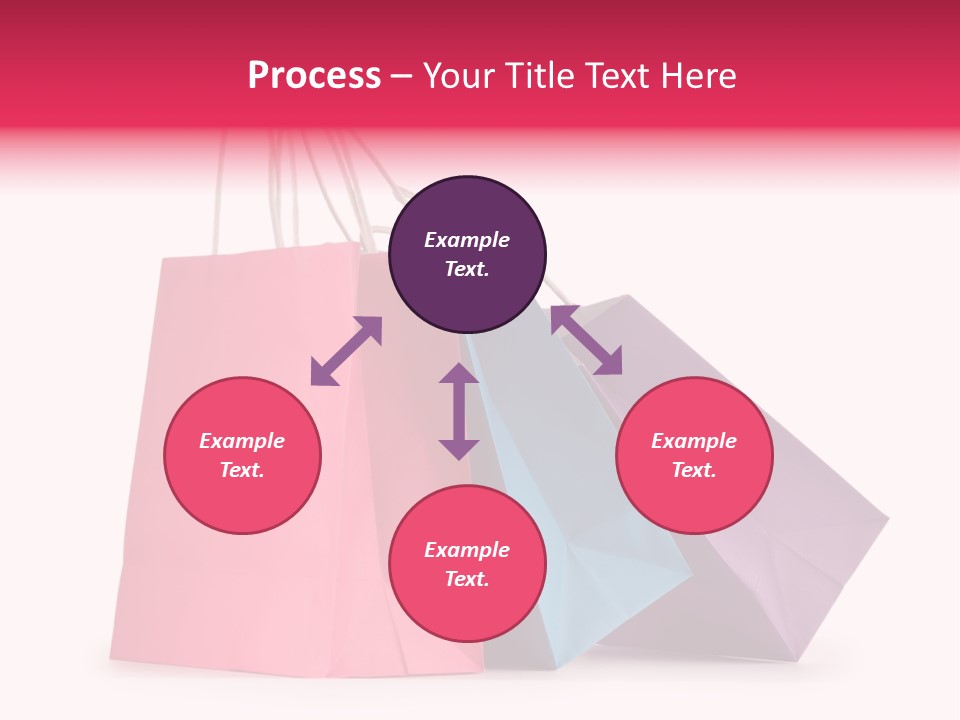 Process – Your Title Text Here

Example Text.

Example Text.

Example Text.

Example Text.